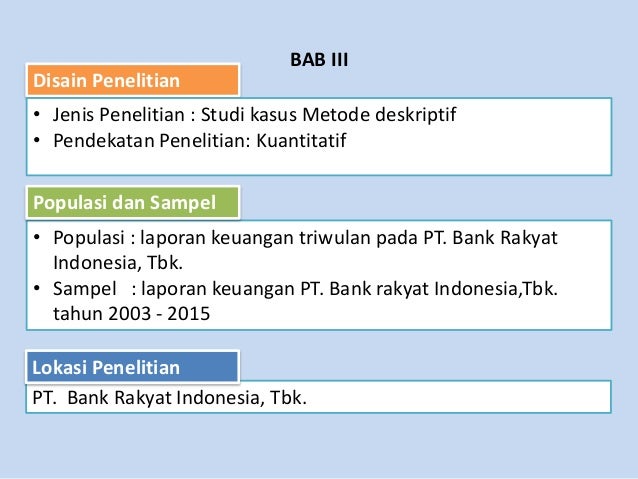 BAB III

Disain Penelitian

• Jenis Penelitian : Studi kasus Metode deskriptif
• Pendekatan Penelitian: Kuantitatif

Populasi dan Sampel

• Populasi : laporan keuangan triwulan pada PT. Bank Rakyat Indonesia, Tbk.
• Sampel : laporan keuangan PT. Bank rakyat Indonesia,Tbk. tahun 2003 - 2015

Lokasi Penelitian

PT. Bank Rakyat Indonesia, Tbk.